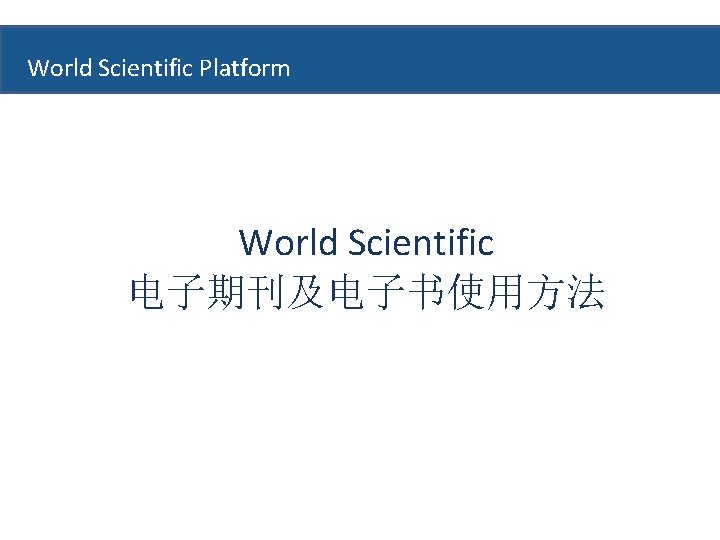 World Scientific Platform

World Scientific
电子期刊及电子书使用方法